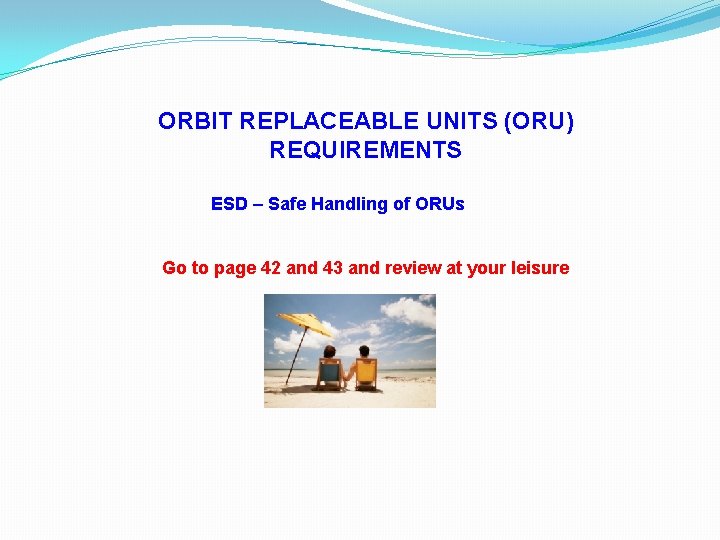 ORBIT REPLACEABLE UNITS (ORU) REQUIREMENTS

ESD – Safe Handling of ORUs

Go to page 42 and 43 and review at your leisure